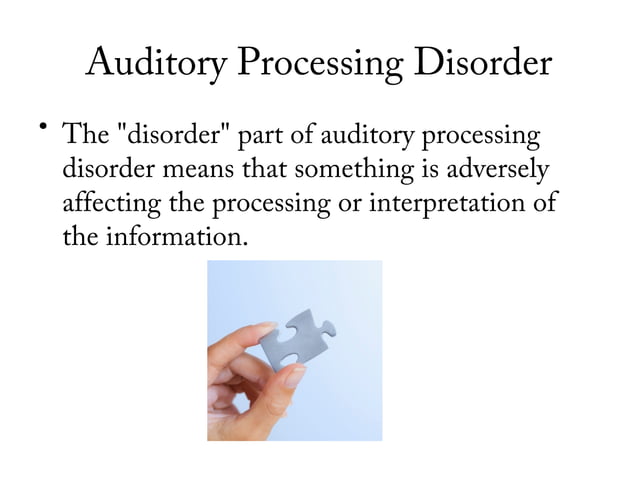 Auditory Processing Disorder

• The "disorder" part of auditory processing disorder means that something is adversely affecting the processing or interpretation of the information.